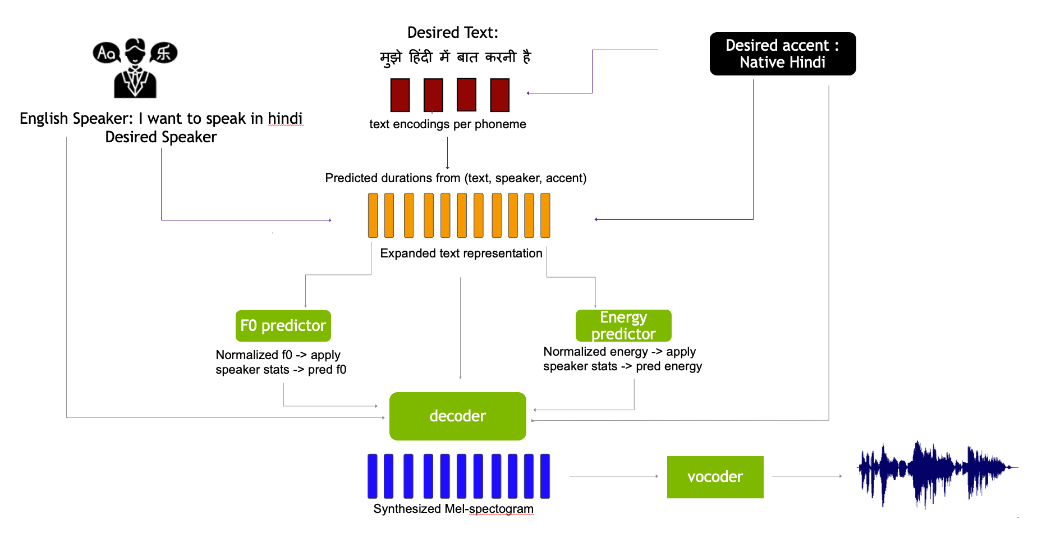 Aa 乐

English Speaker: I want to speak in hindi
Desired Speaker

Desired Text:
मुझे हिंदी में बात करनी है

text encodings per phoneme

Desired accent :
Native Hindi

Predicted durations from (text, speaker, accent)

Expanded text representation

F0 predictor

Normalized f0 -> apply speaker stats -> pred f0

Energy predictor

Normalized energy -> apply speaker stats -> pred energy

decoder

Synthesized Mel-spectogram

vocoder